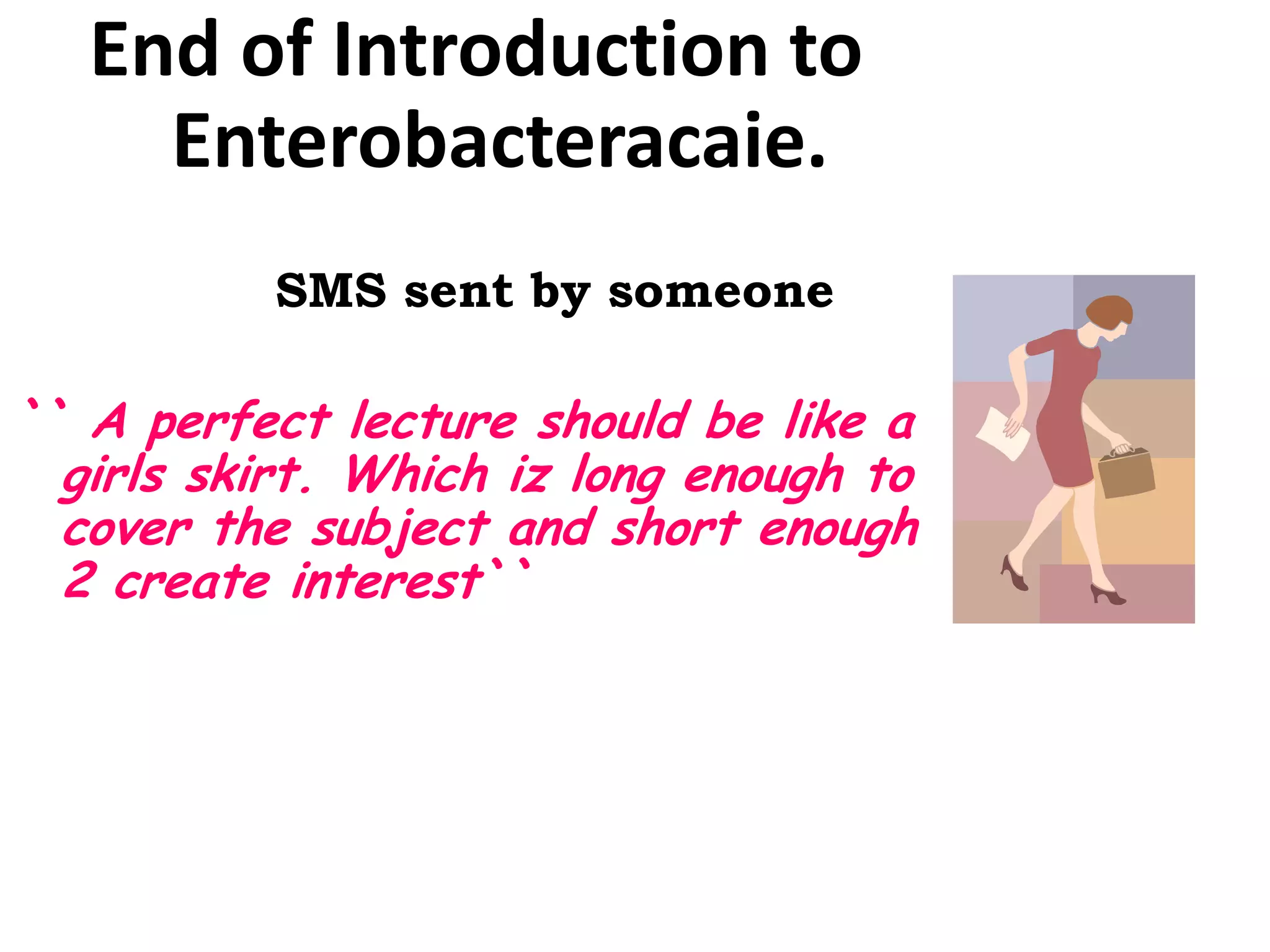 End of Introduction to Enterobacteracaie.

SMS sent by someone

`` A perfect lecture should be like a girls skirt. Which iz long enough to cover the subject and short enough 2 create interest``